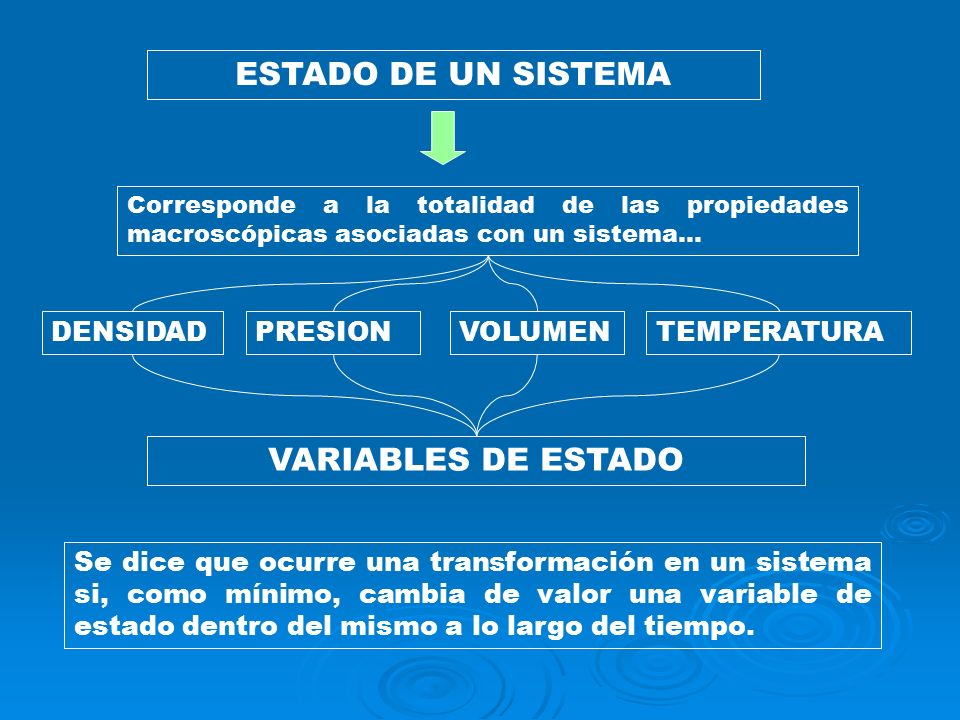 ESTADO DE UN SISTEMA

Corresponde a la totalidad de las propiedades macroscópicas asociadas con un sistema…

DENSIDAD

PRESION

VOLUMEN

TEMPERATURA

VARIABLES DE ESTADO

Se dice que ocurre una transformación en un sistema si, como mínimo, cambia de valor una variable de estado dentro del mismo a lo largo del tiempo.